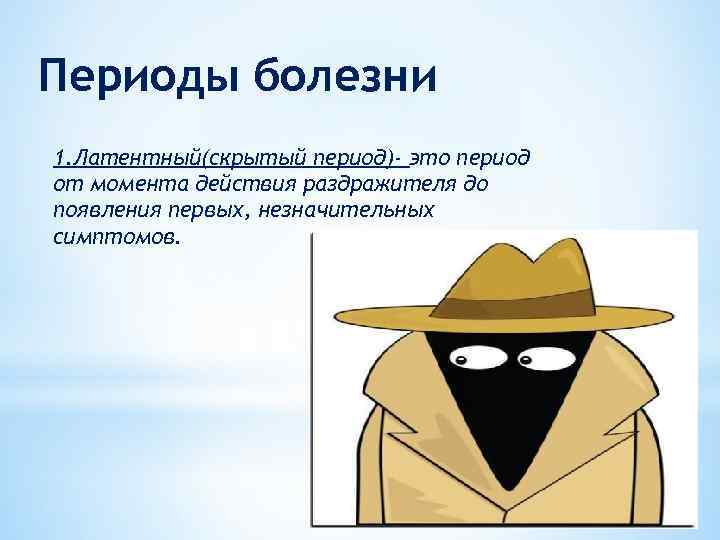 Периоды болезни

1.Латентный(скрытый период)- это период от момента действия раздражителя до появления первых, незначительных симптомов.